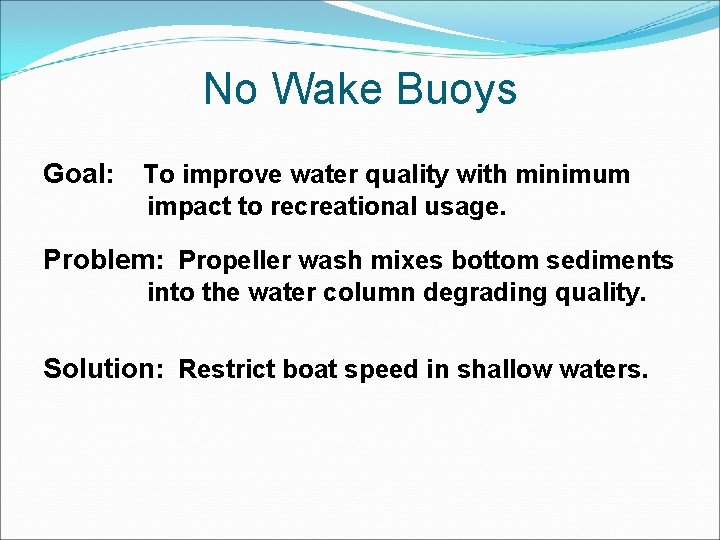 No Wake Buoys

Goal: To improve water quality with minimum impact to recreational usage.

Problem: Propeller wash mixes bottom sediments into the water column degrading quality.

Solution: Restrict boat speed in shallow waters.